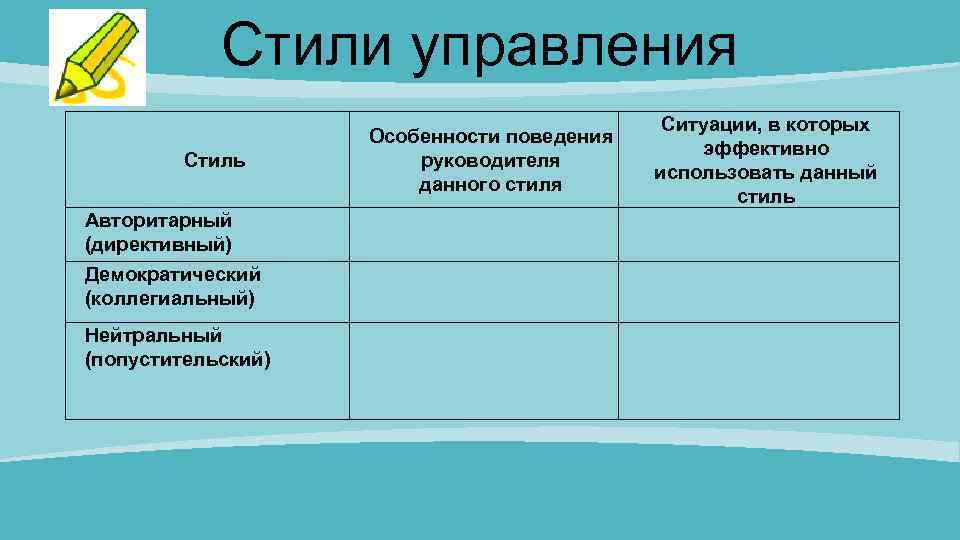 Стили управления

| Стиль | Особенности поведения руководителя данного стиля | Ситуации, в которых эффективно использовать данный стиль |
|---|---|---|
| Авторитарный (директивный) | | |
| Демократический (коллегиальный) | | |
| Нейтральный (попустительский) | | |